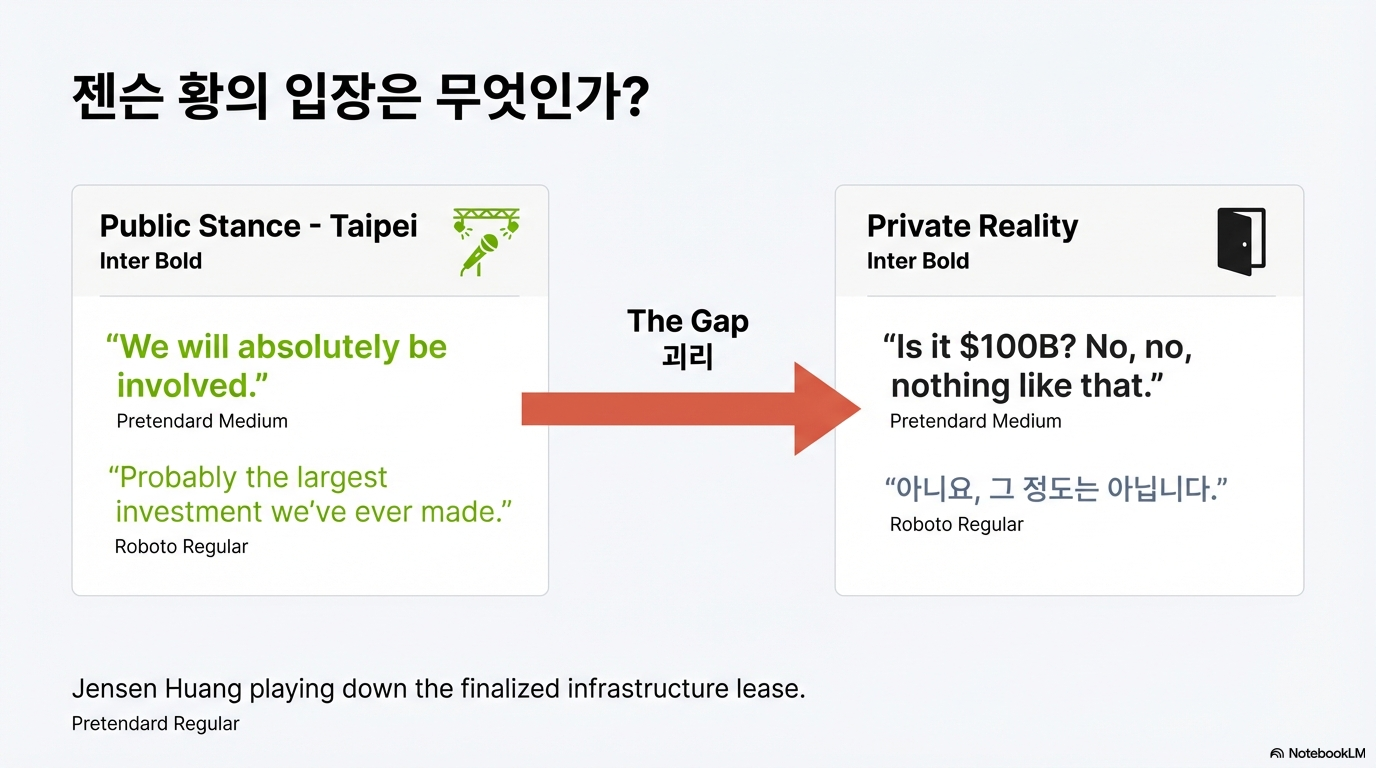 젠슨 황의 입장은 무엇인가?

Public Stance - Taipei
Inter Bold

“We will absolutely be involved.”
Pretendard Medium

“Probably the largest investment we’ve ever made.”
Roboto Regular

The Gap
괴리

Private Reality
Inter Bold

“Is it \$100B? No, no, nothing like that.”
Pretendard Medium

“아니요, 그 정도는 아닙니다.”
Roboto Regular

Jensen Huang playing down the finalized infrastructure lease.
Pretendard Regular

NotebookLM